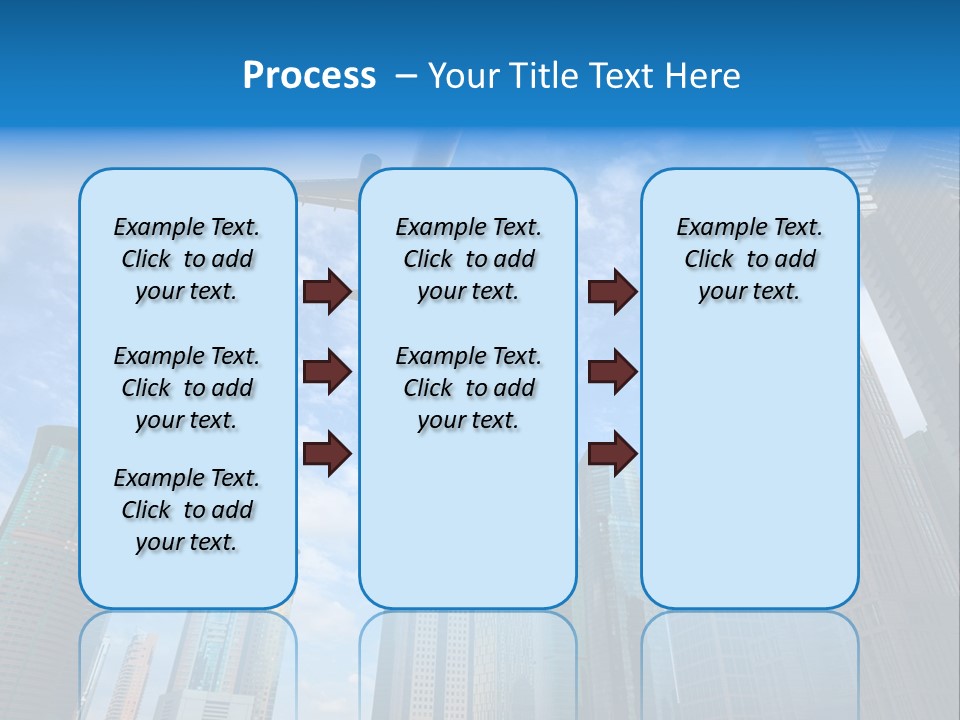 Process – Your Title Text Here

Example Text. Click to add your text.

Example Text. Click to add your text.

Example Text. Click to add your text.

Example Text. Click to add your text.

Example Text. Click to add your text.

Example Text. Click to add your text.